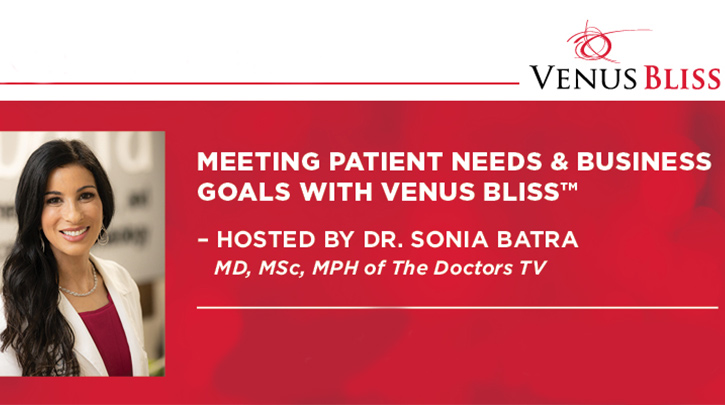 VENUS BLISS

MEETING PATIENT NEEDS & BUSINESS GOALS WITH VENUS BLISS™

– HOSTED BY DR. SONIA BATRA
MD, MSc, MPH of The Doctors TV